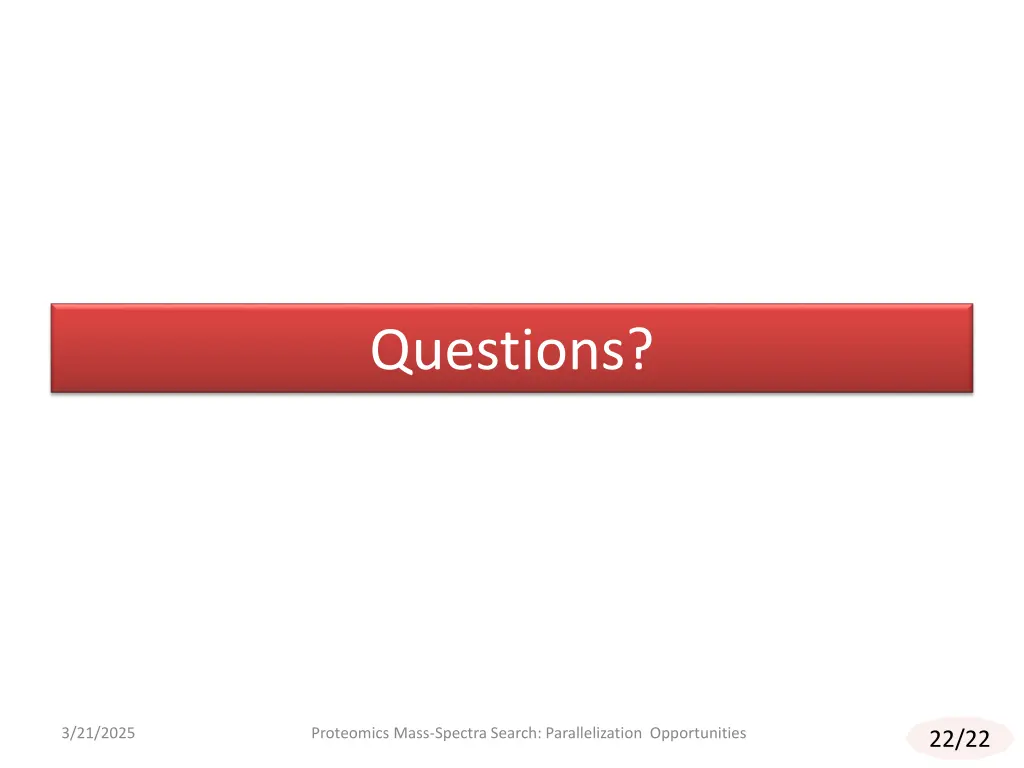 Questions?

3/21/2025

Proteomics Mass-Spectra Search: Parallelization Opportunities

22/22